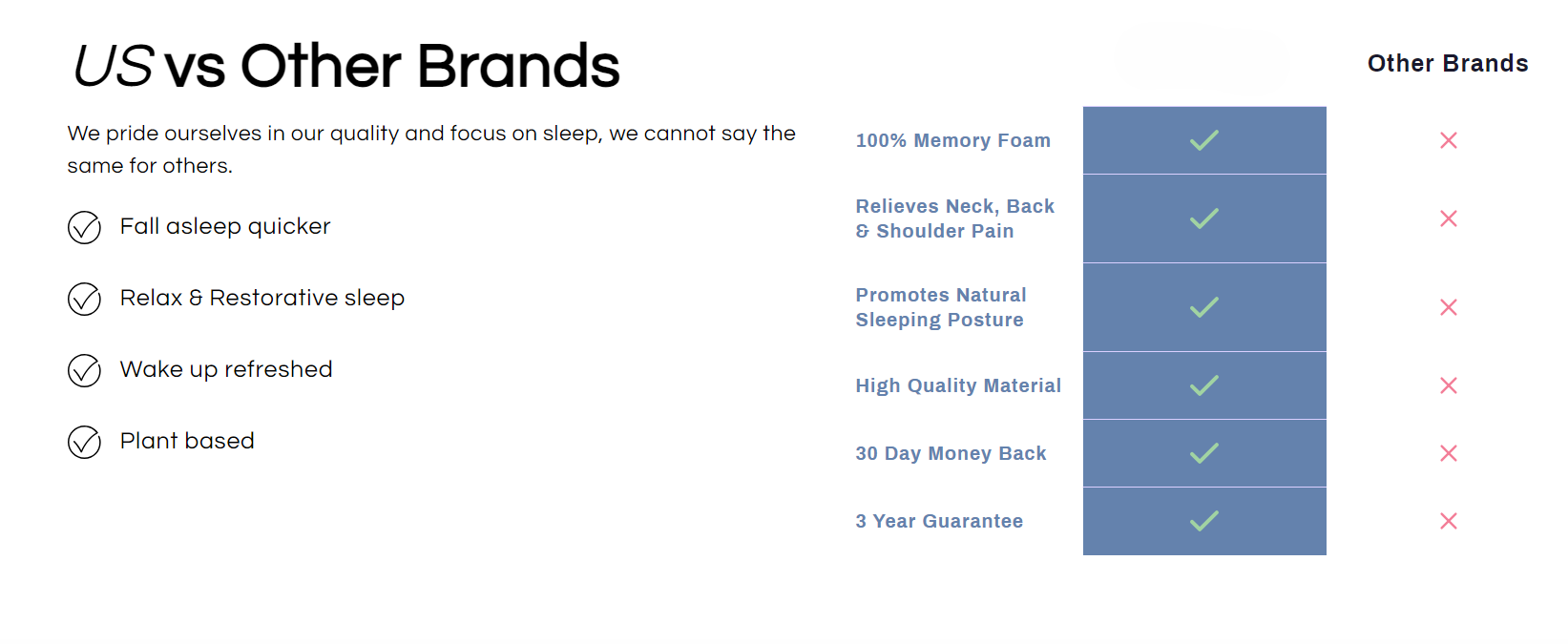 US vs Other Brands

We pride ourselves in our quality and focus on sleep, we cannot say the same for others.

Fall asleep quicker

Relax & Restorative sleep

Wake up refreshed

Plant based

| | | Other Brands |
|---|---|---|
| 100% Memory Foam | ✓ | ✗ |
| Relieves Neck, Back & Shoulder Pain | ✓ | ✗ |
| Promotes Natural Sleeping Posture | ✓ | ✗ |
| High Quality Material | ✓ | ✗ |
| 30 Day Money Back | ✓ | ✗ |
| 3 Year Guarantee | ✓ | ✗ |